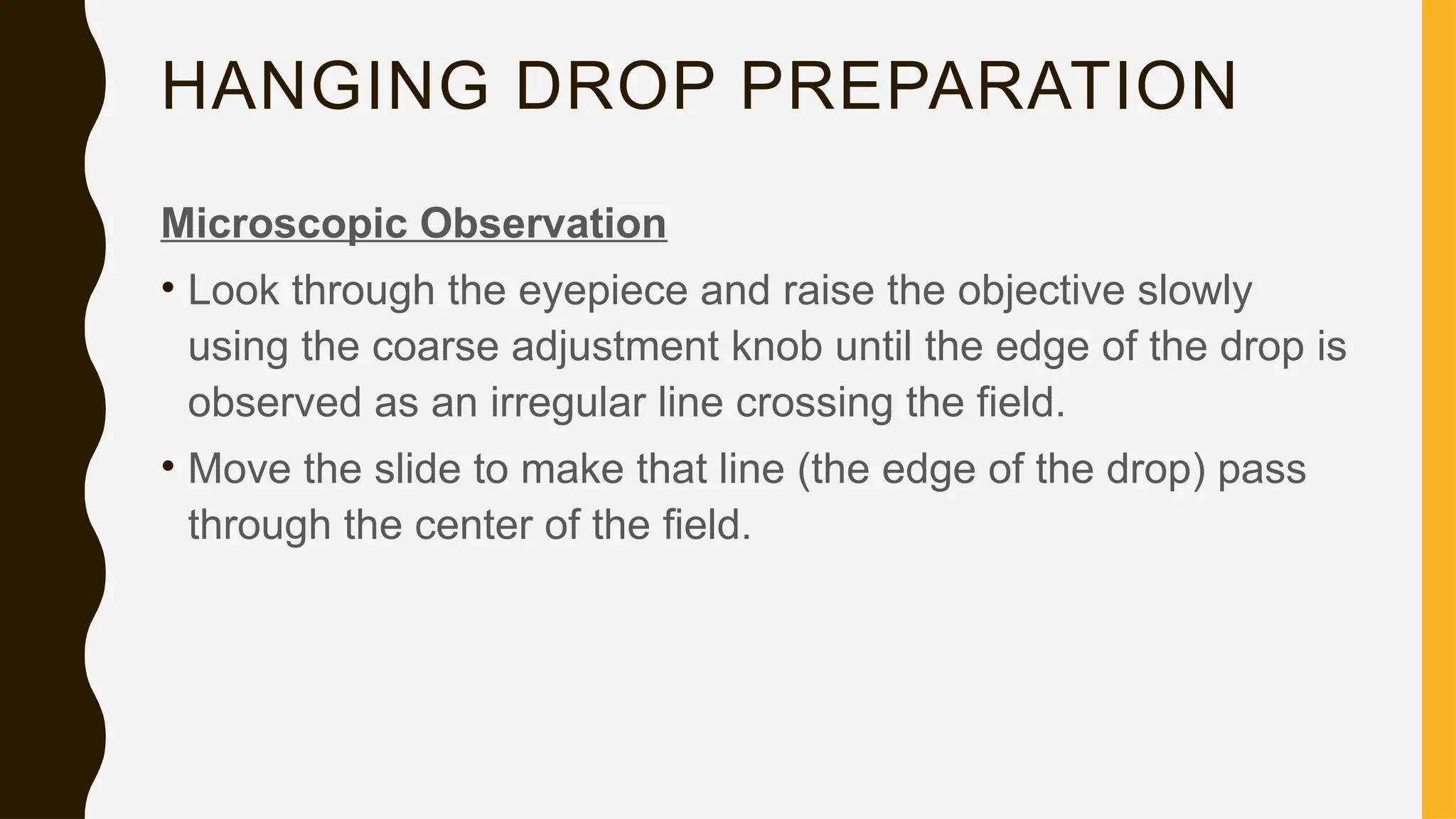 HANGING DROP PREPARATION

Microscopic Observation

• Look through the eyepiece and raise the objective slowly using the coarse adjustment knob until the edge of the drop is observed as an irregular line crossing the field.

• Move the slide to make that line (the edge of the drop) pass through the center of the field.